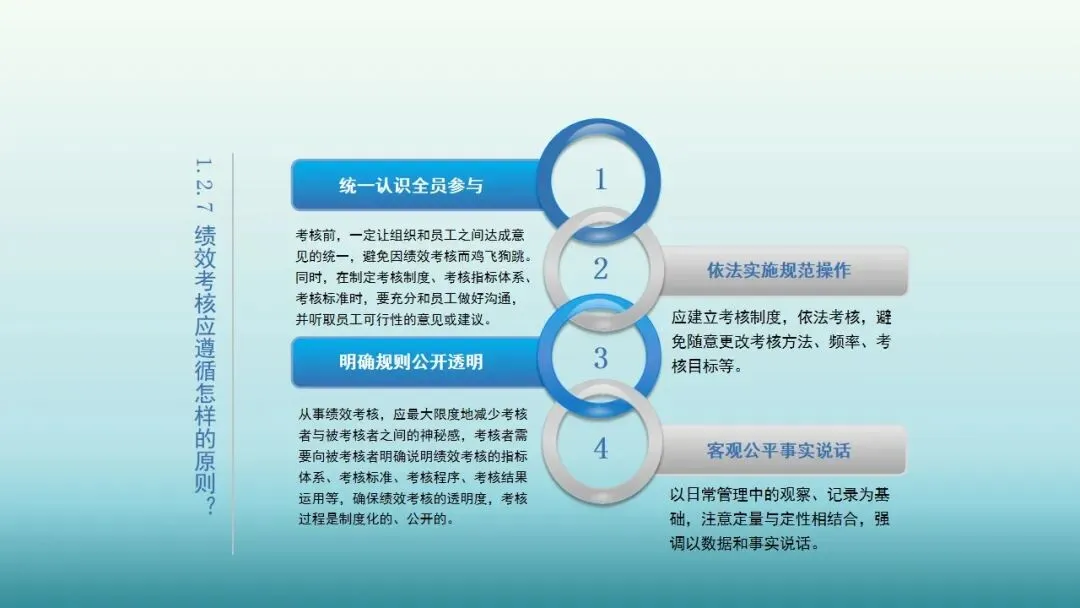 1.2.7 绩效考核应遵循怎样的原则?

统一认识全员参与

1

考核前，一定让组织和员工之间达成意见的统一，避免因绩效考核而鸡飞狗跳。同时，在制定考核制度、考核指标体系、考核标准时，要充分和员工做好沟通，并听取员工可行性的意见或建议。

2

依法实施规范操作

应建立考核制度，依法考核，避免随意更改考核方法、频率、考核目标等。

明确规则公开透明

3

从事绩效考核，应最大限度地减少考核者与被考核者之间的神秘感，考核者需要向被考核者明确说明绩效考核的指标体系、考核标准、考核程序、考核结果运用等，确保绩效考核的透明度，考核过程是制度化的、公开的。

4

客观公平事实说话

以日常管理中的观察、记录为基础，注意定量与定性相结合，强调以数据和事实说话。